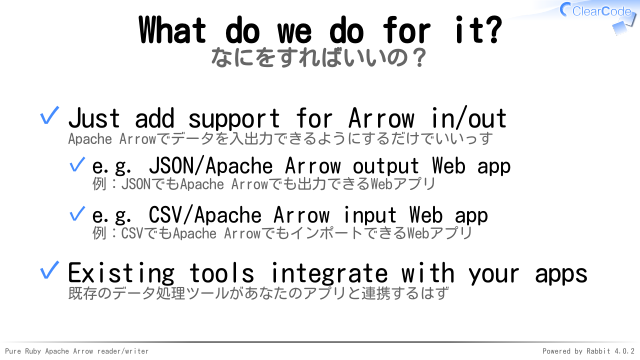 ClearCode

What do we do for it?
なにをすればいいの？

✓ Just add support for Arrow in/out
Apache Arrowでデータを入出力できるようにするだけでいいっす

✓ e.g. JSON/Apache Arrow output Web app
例：JSONでもApache Arrowでも出力できるWebアプリ

✓ e.g. CSV/Apache Arrow input Web app
例：CSVでもApache ArrowでもインポートできるWebアプリ

✓ Existing tools integrate with your apps
既存のデータ処理ツールがあなたのアプリと連携するはず

Pure Ruby Apache Arrow reader/writer

Powered by Rabbit 4.0.2